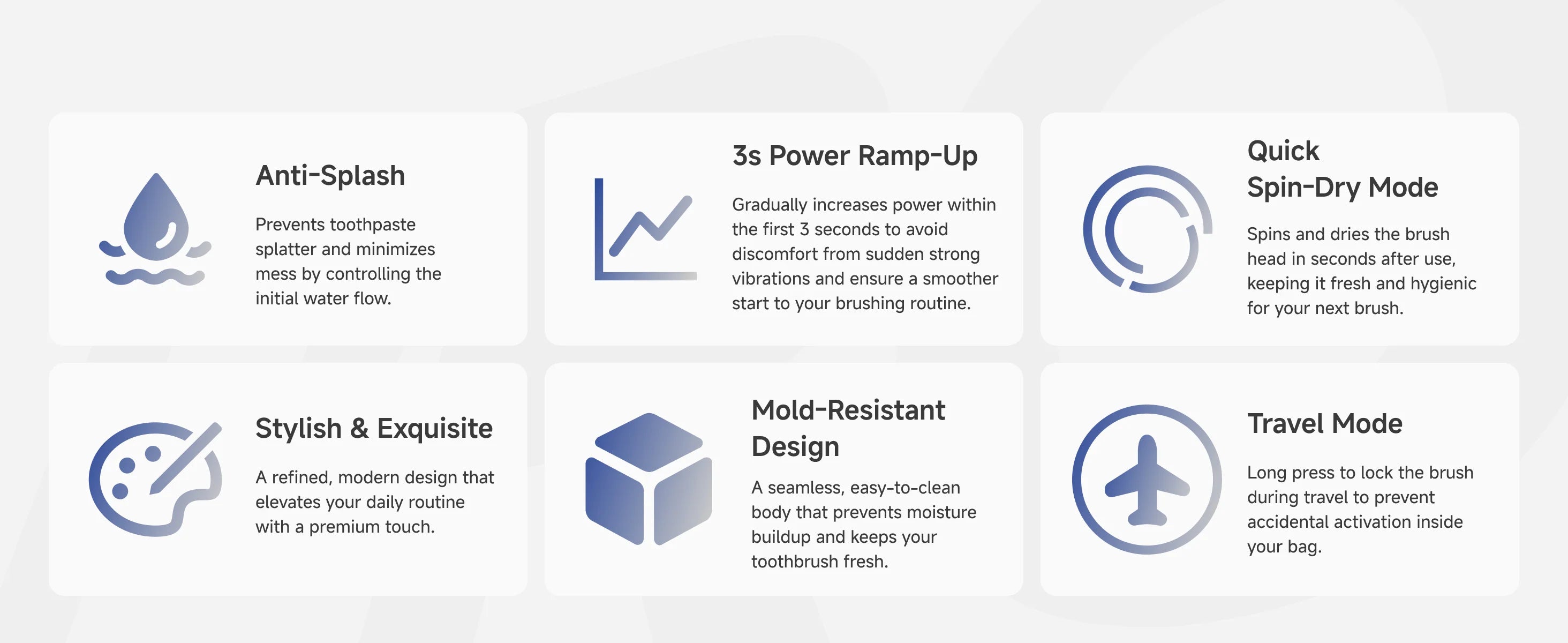 Anti-Splash

Prevents toothpaste splatter and minimizes mess by controlling the initial water flow.

3s Power Ramp-Up

Gradually increases power within the first 3 seconds to avoid discomfort from sudden strong vibrations and ensure a smoother start to your brushing routine.

Quick Spin-Dry Mode

Spins and dries the brush head in seconds after use, keeping it fresh and hygienic for your next brush.

Stylish & Exquisite

A refined, modern design that elevates your daily routine with a premium touch.

Mold-Resistant Design

A seamless, easy-to-clean body that prevents moisture buildup and keeps your toothbrush fresh.

Travel Mode

Long press to lock the brush during travel to prevent accidental activation inside your bag.